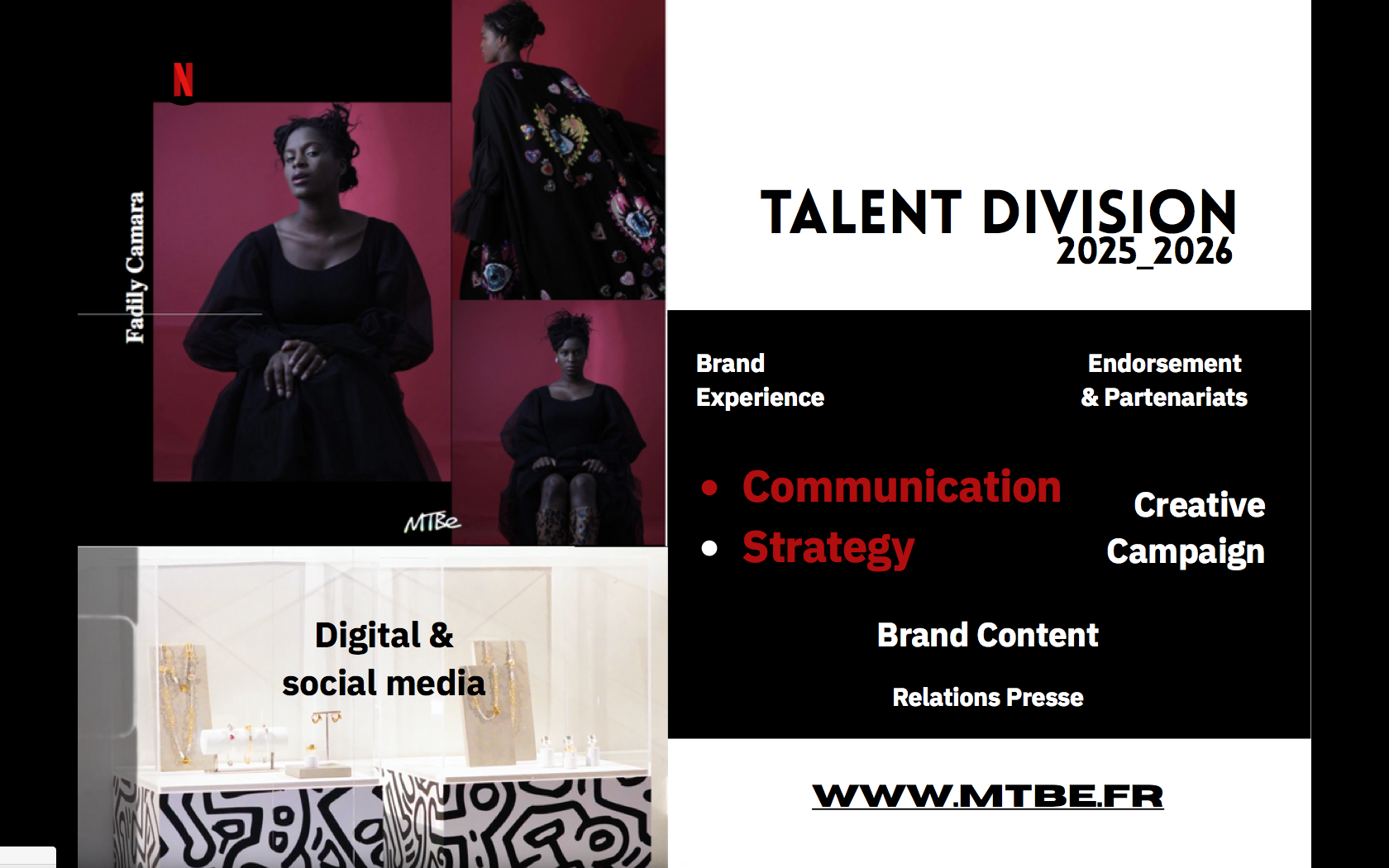 N

Fadily Camara

MTBe

Digital & social media

TALENT DIVISION
2025_2026

Brand Experience

Endorsement & Partenariats

• Communication
• Strategy

Creative Campaign

Brand Content

Relations Presse

WWW.MTBE.FR